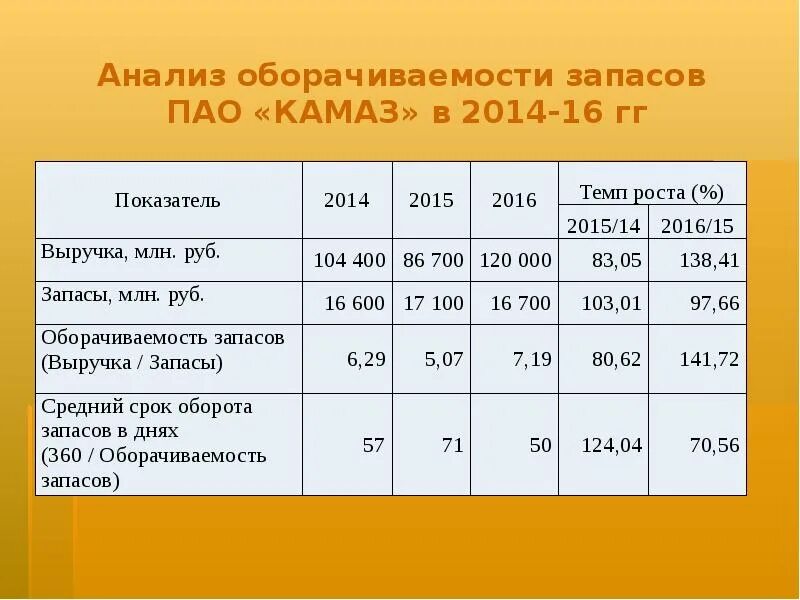 Анализ оборачиваемости запасов ПАО «КАМАЗ» в 2014-16 гг

| Показатель | 2014 | 2015 | 2016 | Темп роста (%) 2015/14 | Темп роста (%) 2016/15 |
|---|---|---|---|---|---|
| Выручка, млн. руб. | 104 400 | 86 700 | 120 000 | 83,05 | 138,41 |
| Запасы, млн. руб. | 16 600 | 17 100 | 16 700 | 103,01 | 97,66 |
| Оборачиваемость запасов (Выручка / Запасы) | 6,29 | 5,07 | 7,19 | 80,62 | 141,72 |
| Средний срок оборота запасов в днях (360 / Оборачиваемость запасов) | 57 | 71 | 50 | 124,04 | 70,56 |